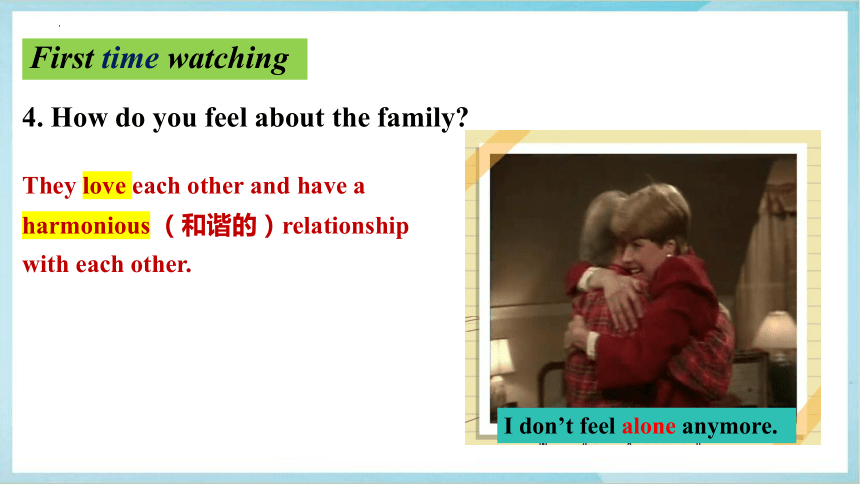 First time watching

4. How do you feel about the family?

They love each other and have a harmonious （和谐的）relationship with each other.

I don’t feel alone anymore.